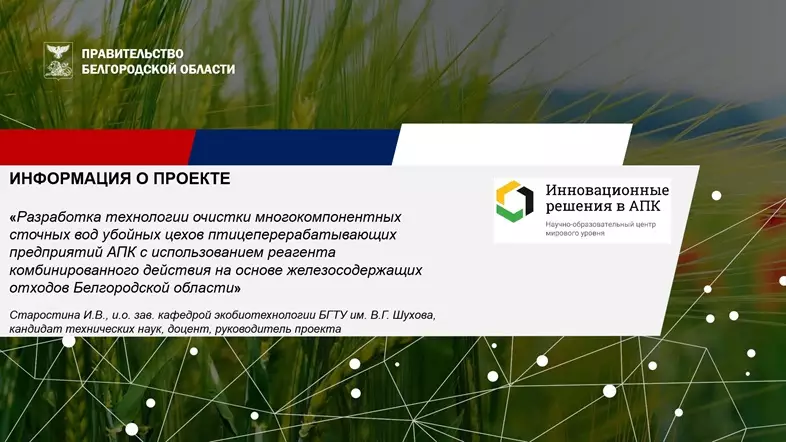 ПРАВИТЕЛЬСТВО
БЕЛГОРОДСКОЙ ОБЛАСТИ

ИНФОРМАЦИЯ О ПРОЕКТЕ

«Разработка технологии очистки многокомпонентных сточных вод убойных цехов птицеперерабатывающих предприятий АПК с использованием реагента комбинированного действия на основе железосодержащих отходов Белгородской области»

Старостина И.В., и.о. зав. кафедрой экобиотехнологии БГТУ им. В.Г. Шухова, кандидат технических наук, доцент, руководитель проекта

Инновационные решения в АПК
Научно-образовательный центр мирового уровня